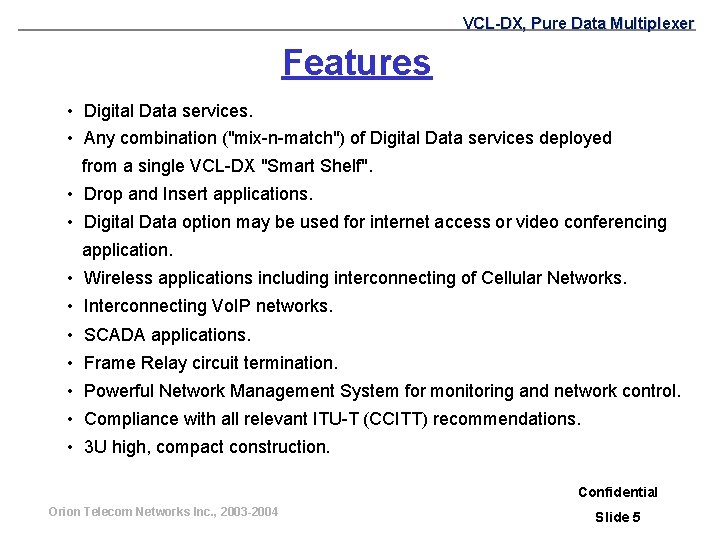 VCL-DX, Pure Data Multiplexer

Features

• Digital Data services.
• Any combination ("mix-n-match") of Digital Data services deployed from a single VCL-DX "Smart Shelf".
• Drop and Insert applications.
• Digital Data option may be used for internet access or video conferencing application.
• Wireless applications including interconnecting of Cellular Networks.
• Interconnecting VoIP networks.
• SCADA applications.
• Frame Relay circuit termination.
• Powerful Network Management System for monitoring and network control.
• Compliance with all relevant ITU-T (CCITT) recommendations.
• 3U high, compact construction.

Confidential

Orion Telecom Networks Inc., 2003-2004

Slide 5